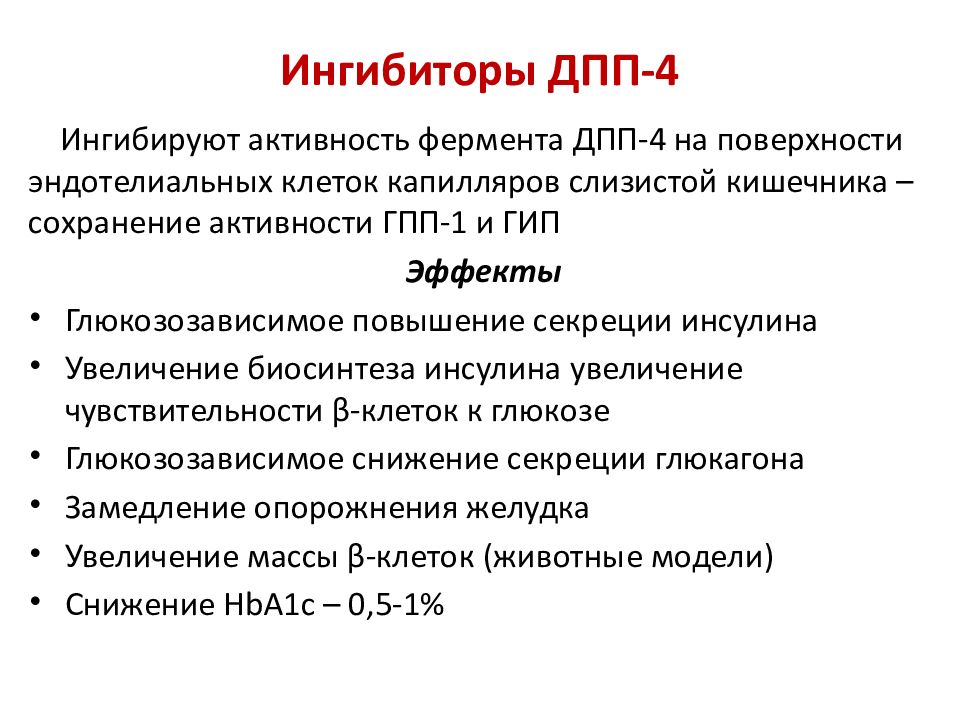 Ингибиторы ДПП-4

Ингибируют активность фермента ДПП-4 на поверхности эндотелиальных клеток капилляров слизистой кишечника – сохранение активности ГПП-1 и ГИП

Эффекты

• Глюкозозависимое повышение секреции инсулина
• Увеличение биосинтеза инсулина увеличение чувствительности β-клеток к глюкозе
• Глюкозозависимое снижение секреции глюкагона
• Замедление опорожнения желудка
• Увеличение массы β-клеток (животные модели)
• Снижение HbA1c – 0,5-1%